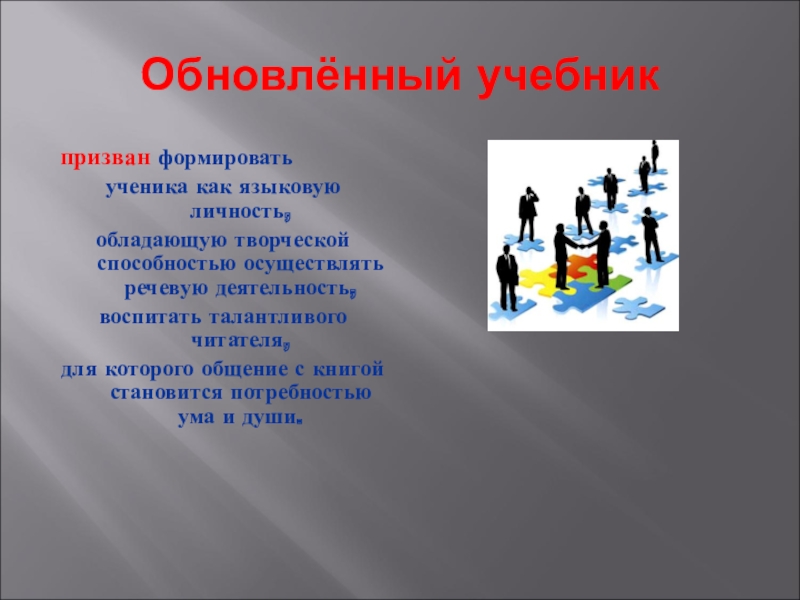 Обновлённый учебник

призван формировать ученика как языковую личность, обладающую творческой способностью осуществлять речевую деятельность, воспитать талантливого читателя, для которого общение с книгой становится потребностью ума и души.